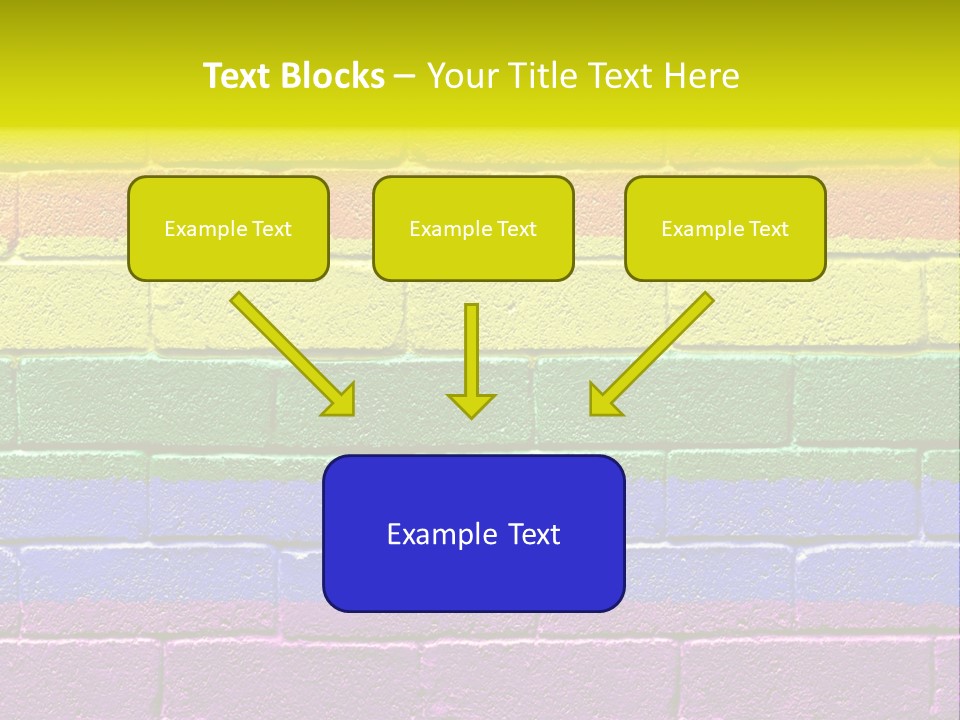 Text Blocks – Your Title Text Here

Example Text

Example Text

Example Text

Example Text